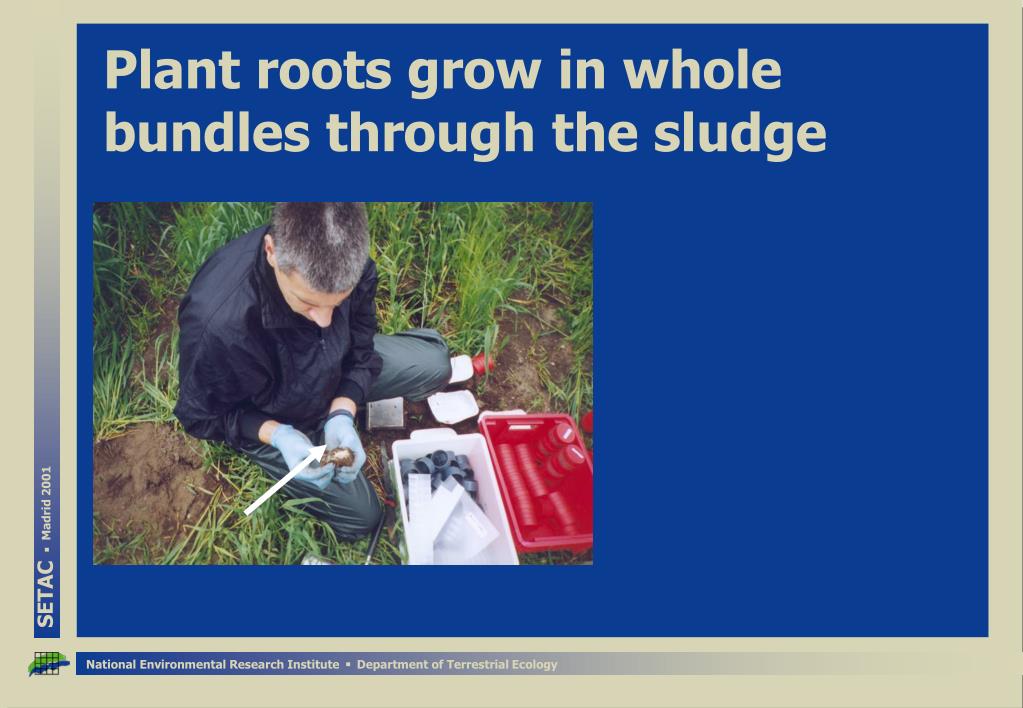 Plant roots grow in whole bundles through the sludge

SETAC ▪ Madrid 2001

National Environmental Research Institute ▪ Department of Terrestrial Ecology